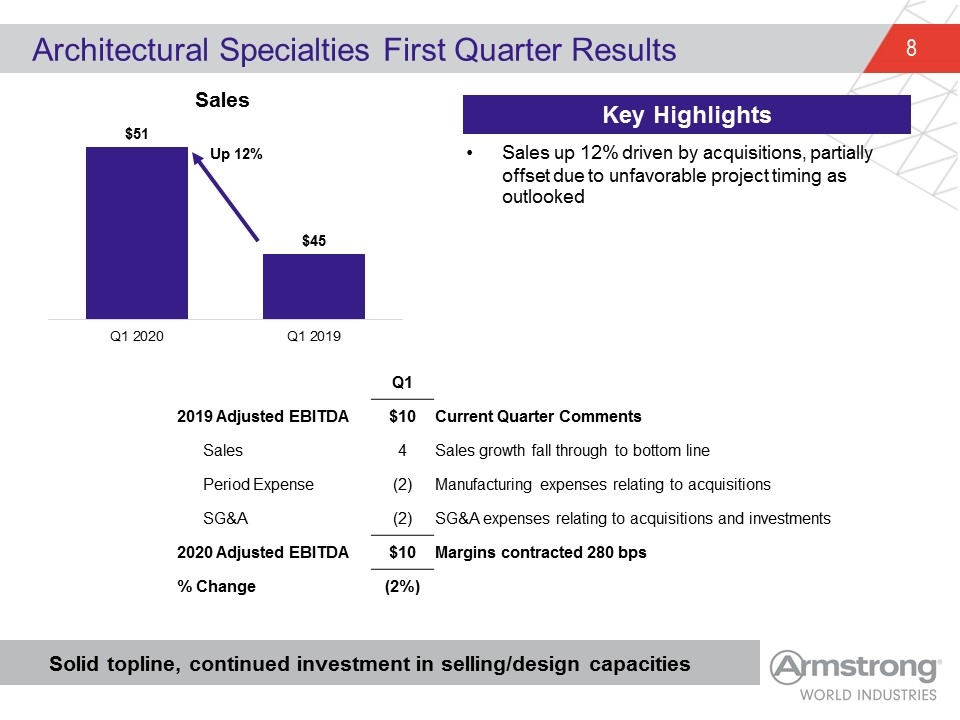 Architectural Specialties First Quarter Results

8

Sales

$51

Up 12%

$45

Q1 2020

Q1 2019

Key Highlights

• Sales up 12% driven by acquisitions, partially offset due to unfavorable project timing as outlooked

|  | Q1 |  |
|---|---|---|
| 2019 Adjusted EBITDA | $10 | Current Quarter Comments |
| Sales | 4 | Sales growth fall through to bottom line |
| Period Expense | (2) | Manufacturing expenses relating to acquisitions |
| SG&A | (2) | SG&A expenses relating to acquisitions and investments |
| 2020 Adjusted EBITDA | $10 | Margins contracted 280 bps |
| % Change | (2%) |  |

Solid topline, continued investment in selling/design capacities

Armstrong®
WORLD INDUSTRIES